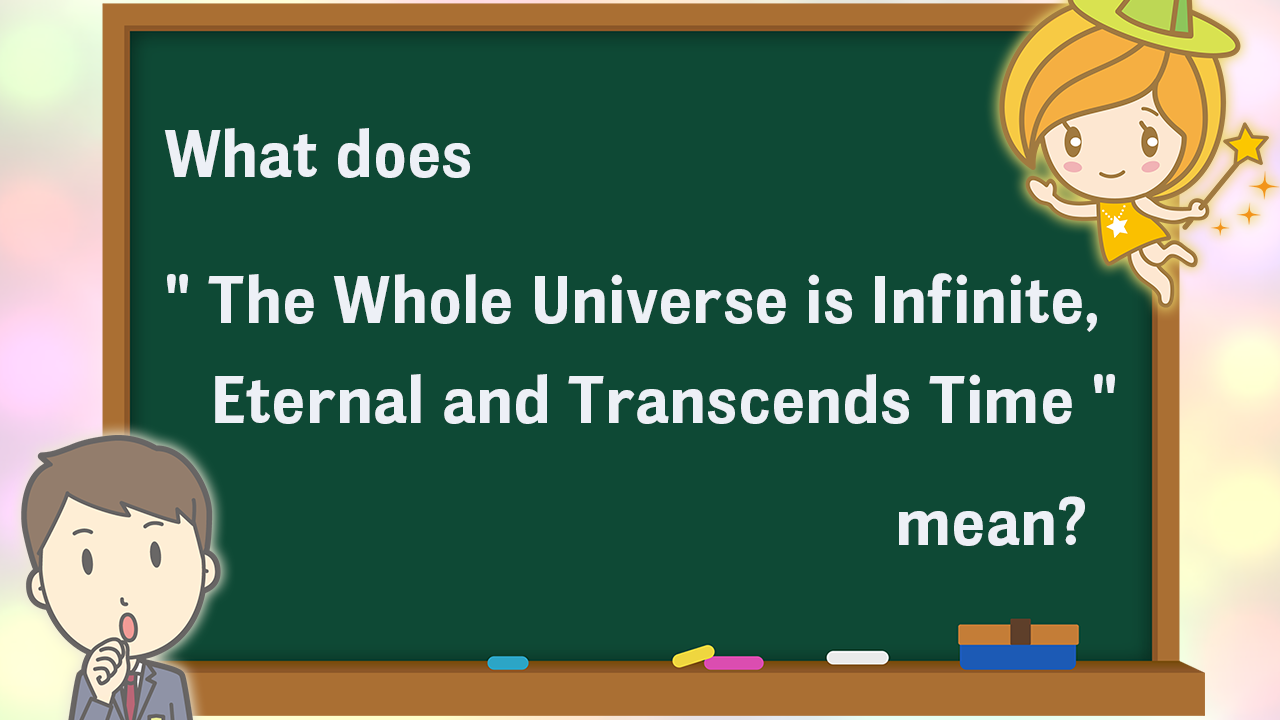 What does

" The Whole Universe is Infinite, Eternal and Transcends Time "

mean?